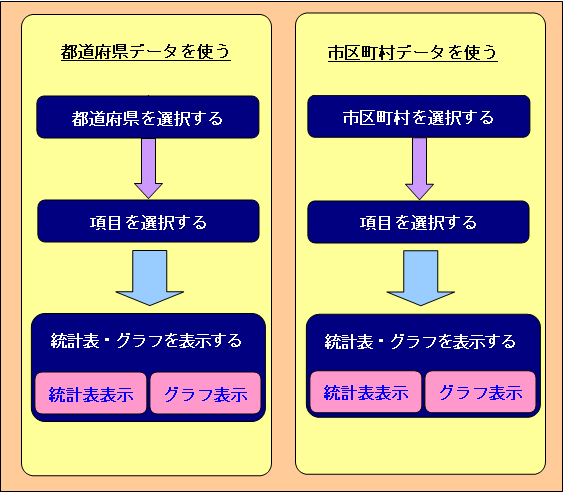 都道府県データを使う

都道府県を選択する

項目を選択する

統計表・グラフを表示する

統計表表示

グラフ表示

市区町村データを使う

市区町村を選択する

項目を選択する

統計表・グラフを表示する

統計表表示

グラフ表示